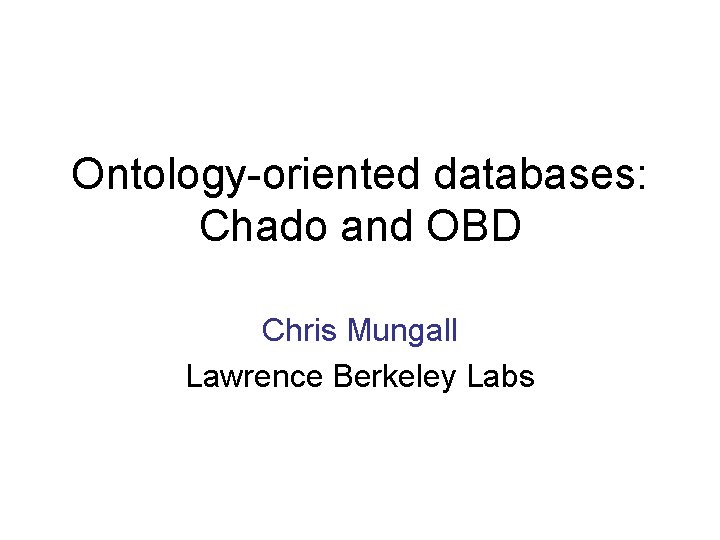 Ontology-oriented databases:
Chado and OBD

Chris Mungall

Lawrence Berkeley Labs